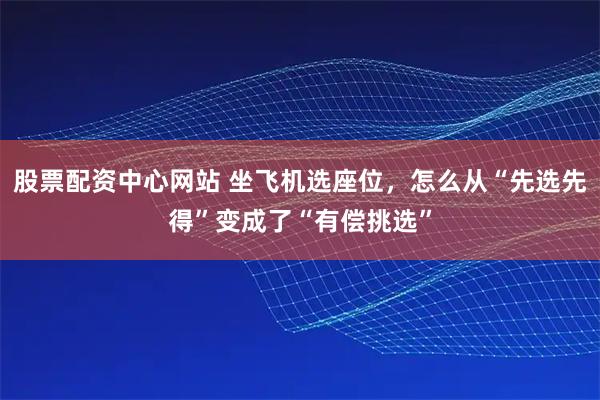 股票配资中心网站 坐飞机选座位，怎么从“先选先得”变成了“有偿挑选”